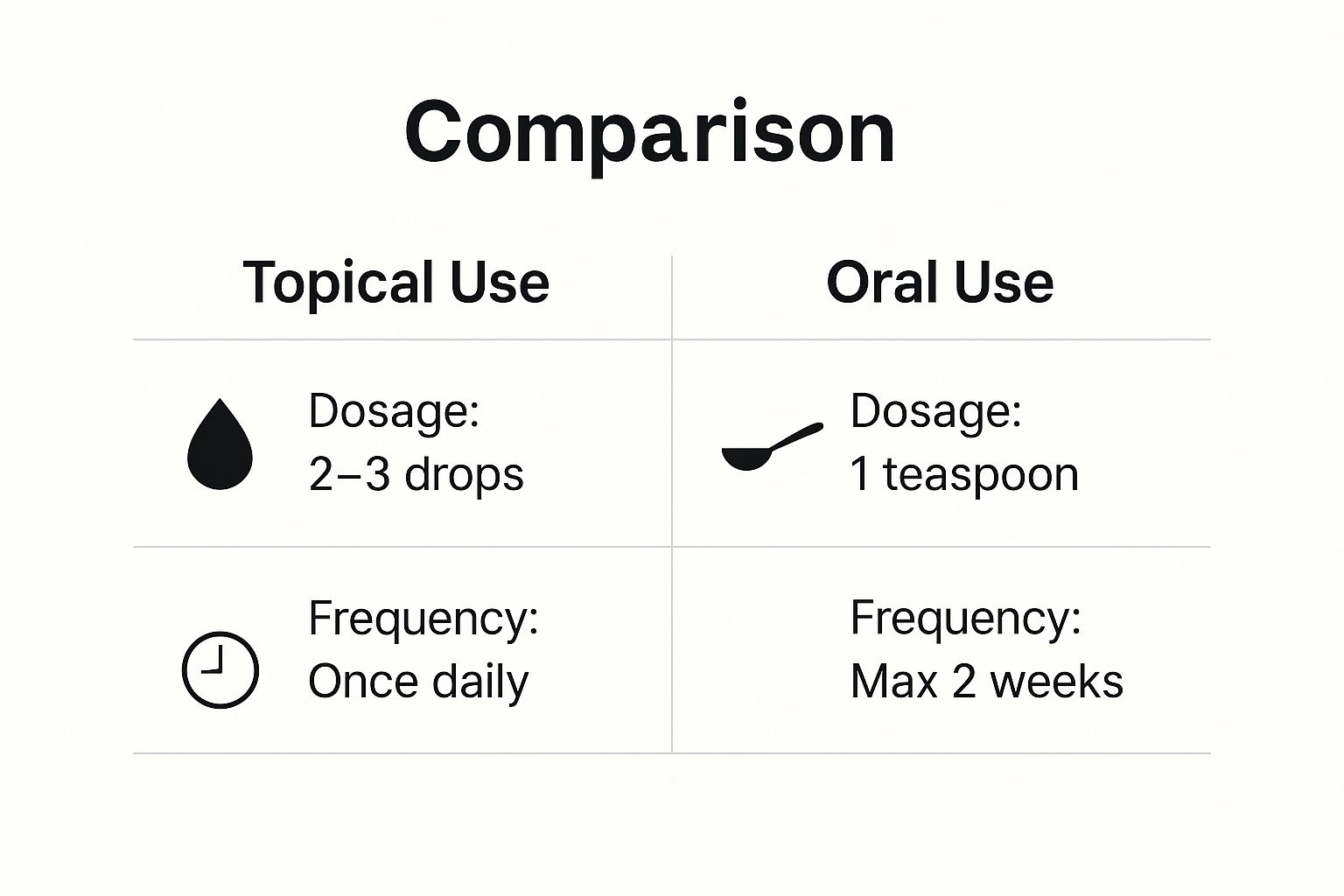 Comparison

| Topical Use | Oral Use |
|---|---|
| Dosage: 2–3 drops | Dosage: 1 teaspoon |
| Frequency: Once daily | Frequency: Max 2 weeks |